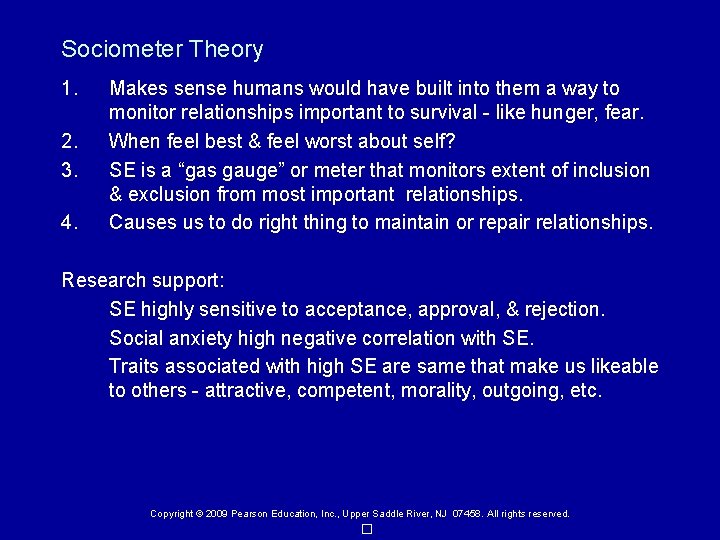 Sociometer Theory

1. Makes sense humans would have built into them a way to monitor relationships important to survival - like hunger, fear.
2. When feel best & feel worst about self?
3. SE is a “gas gauge” or meter that monitors extent of inclusion & exclusion from most important relationships.
4. Causes us to do right thing to maintain or repair relationships.

Research support:

SE highly sensitive to acceptance, approval, & rejection.

Social anxiety high negative correlation with SE.

Traits associated with high SE are same that make us likeable to others - attractive, competent, morality, outgoing, etc.

Copyright © 2009 Pearson Education, Inc., Upper Saddle River, NJ 07458. All rights reserved.